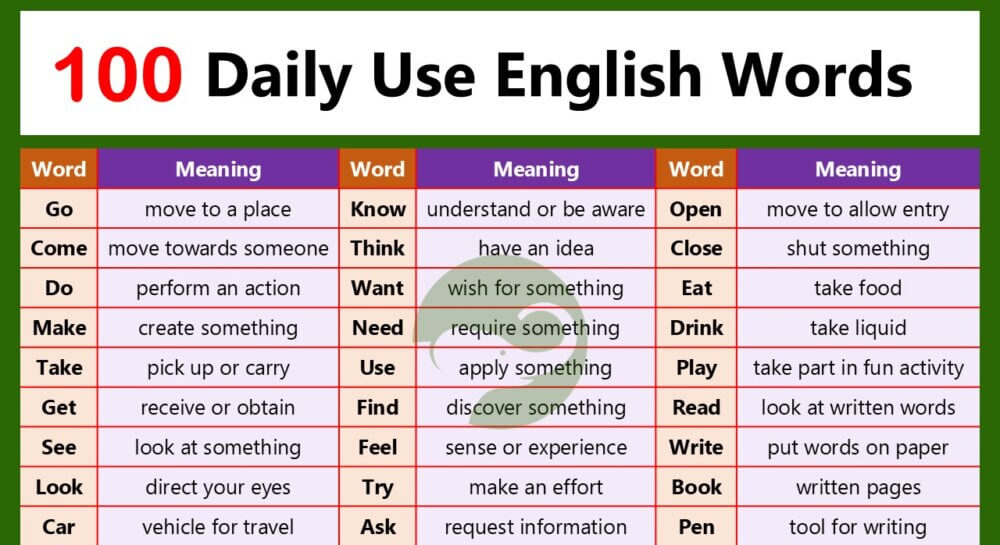 100 Daily Use English Words

| Word | Meaning | Word | Meaning | Word | Meaning |
|---|---|---|---|---|---|
| Go | move to a place | Know | understand or be aware | Open | move to allow entry |
| Come | move towards someone | Think | have an idea | Close | shut something |
| Do | perform an action | Want | wish for something | Eat | take food |
| Make | create something | Need | require something | Drink | take liquid |
| Take | pick up or carry | Use | apply something | Play | take part in fun activity |
| Get | receive or obtain | Find | discover something | Read | look at written words |
| See | look at something | Feel | sense or experience | Write | put words on paper |
| Look | direct your eyes | Try | make an effort | Book | written pages |
| Car | vehicle for travel | Ask | request information | Pen | tool for writing |